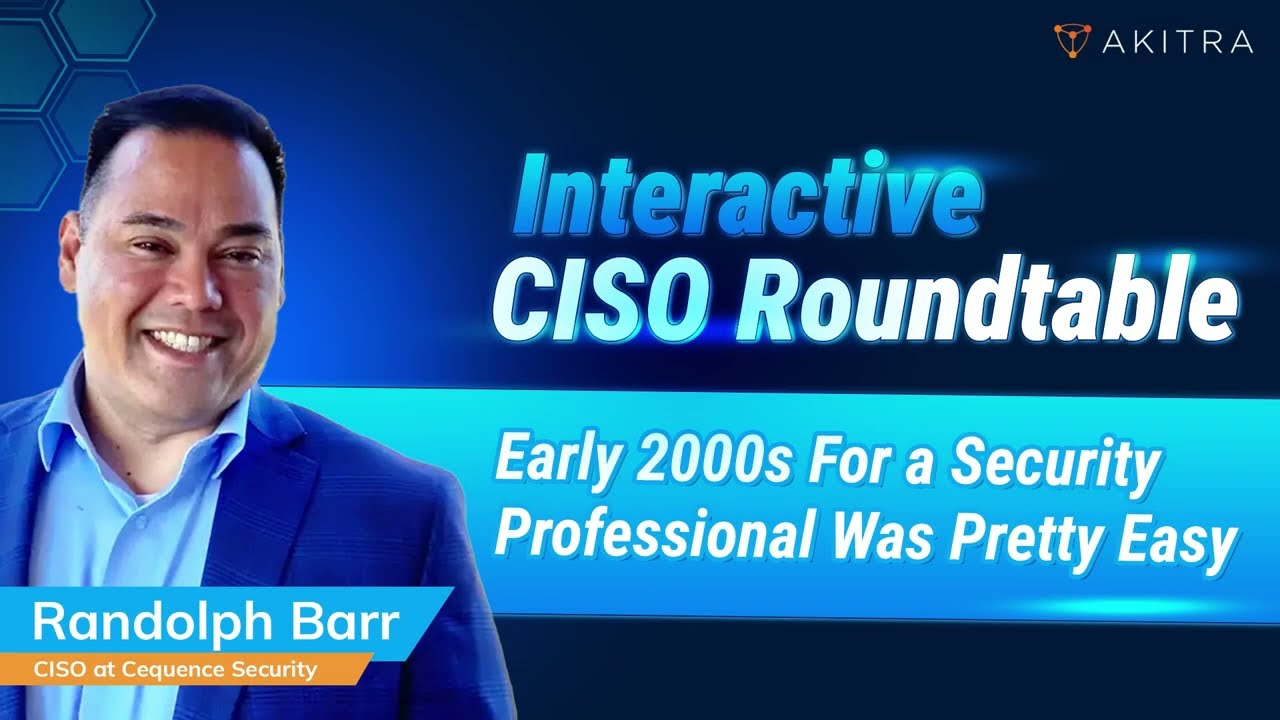 AKITRA

Interactive CISO Roundtable

Early 2000s For a Security Professional Was Pretty Easy

Randolph Barr
CISO at Cequence Security